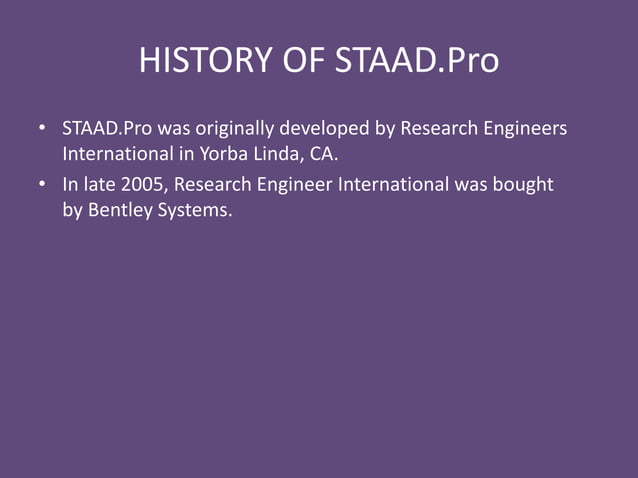 HISTORY OF STAAD.Pro

• STAAD.Pro was originally developed by Research Engineers International in Yorba Linda, CA.
• In late 2005, Research Engineer International was bought by Bentley Systems.